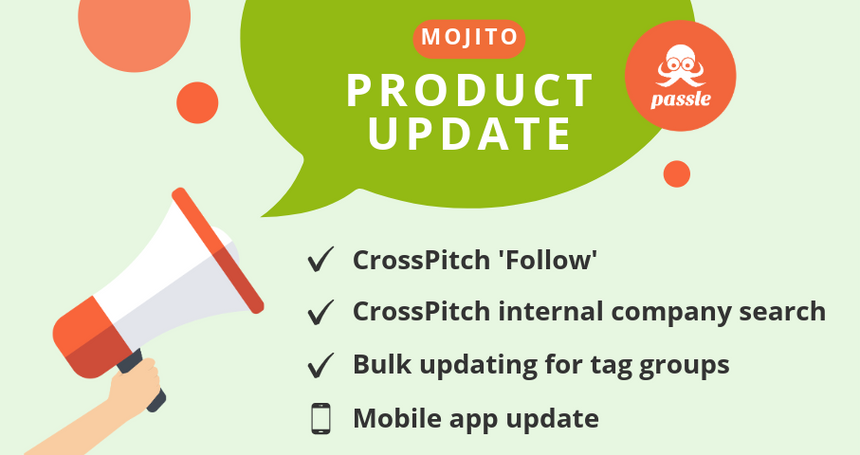 MOJITO

PRODUCT UPDATE

passle

✓ CrossPitch 'Follow'

✓ CrossPitch internal company search

✓ Bulk updating for tag groups

Mobile app update